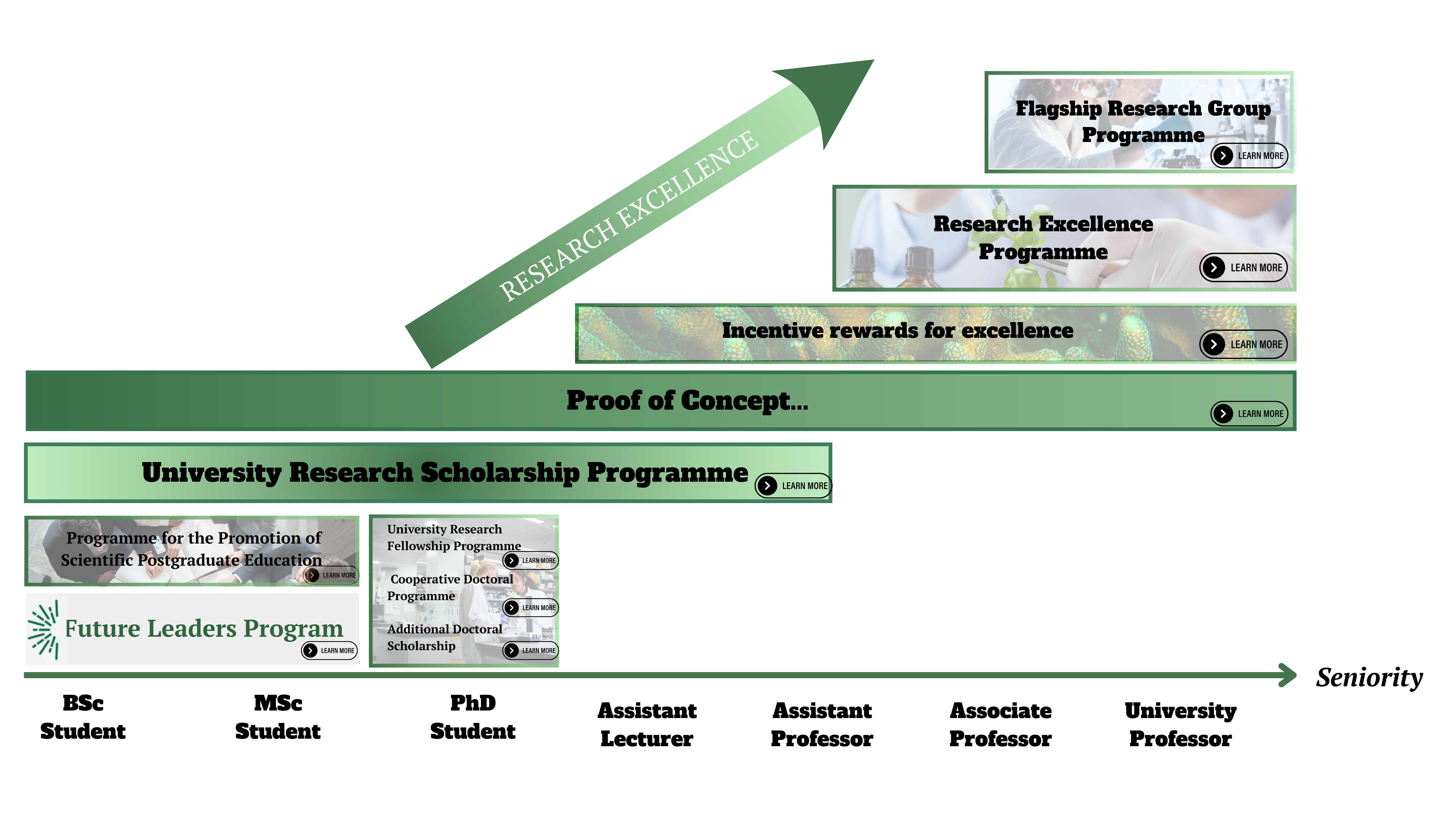 RESEARCH EXCELLENCE

Flagship Research Group Programme
LEARN MORE

Research Excellence Programme
LEARN MORE

Incentive rewards for excellence
LEARN MORE

Proof of Concept...
LEARN MORE

University Research Scholarship Programme
LEARN MORE

Programme for the Promotion of Scientific Postgraduate Education
LEARN MORE

Future Leaders Program
LEARN MORE

University Research Fellowship Programme
LEARN MORE

Cooperative Doctoral Programme
LEARN MORE

Additional Doctoral Scholarship
LEARN MORE

Seniority

BSc Student

MSc Student

PhD Student

Assistant Lecturer

Assistant Professor

Associate Professor

University Professor